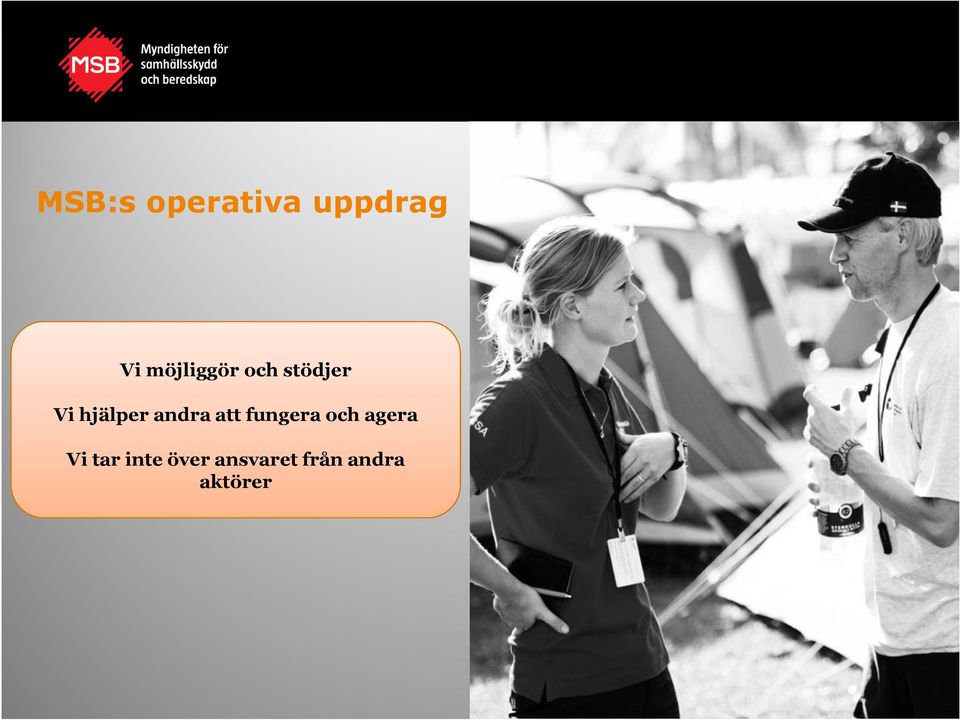 MSB
Myndigheten för samhällsskydd och beredskap

MSB:s operativa uppdrag

Vi möjliggör och stödjer

Vi hjälper andra att fungera och agera

Vi tar inte över ansvaret från andra aktörer